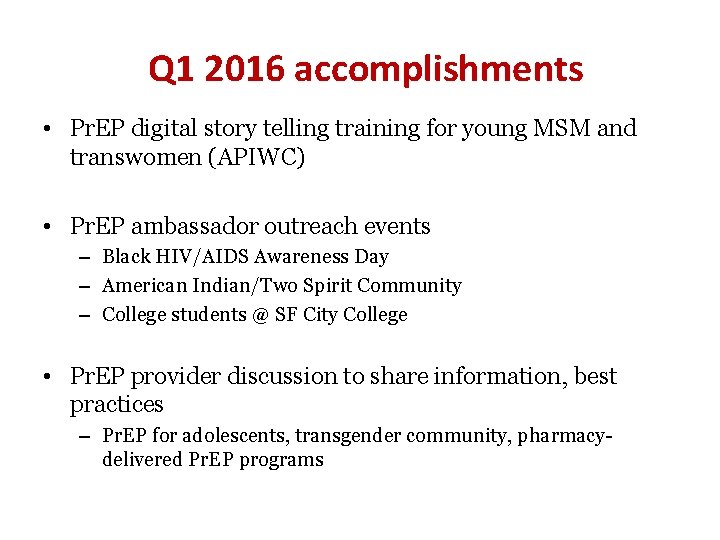 Q1 2016 accomplishments

• PrEP digital story telling training for young MSM and transwomen (APIWC)

• PrEP ambassador outreach events
– Black HIV/AIDS Awareness Day
– American Indian/Two Spirit Community
– College students @ SF City College

• PrEP provider discussion to share information, best practices
– PrEP for adolescents, transgender community, pharmacy-delivered PrEP programs